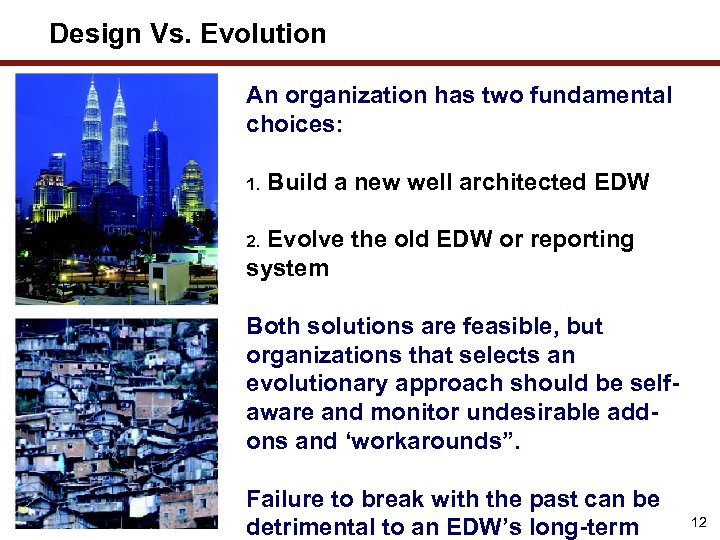 Design Vs. Evolution

An organization has two fundamental choices:

1. Build a new well architected EDW

2. Evolve the old EDW or reporting system

Both solutions are feasible, but organizations that selects an evolutionary approach should be self-aware and monitor undesirable add-ons and ‘workarounds”.

Failure to break with the past can be detrimental to an EDW’s long-term

12